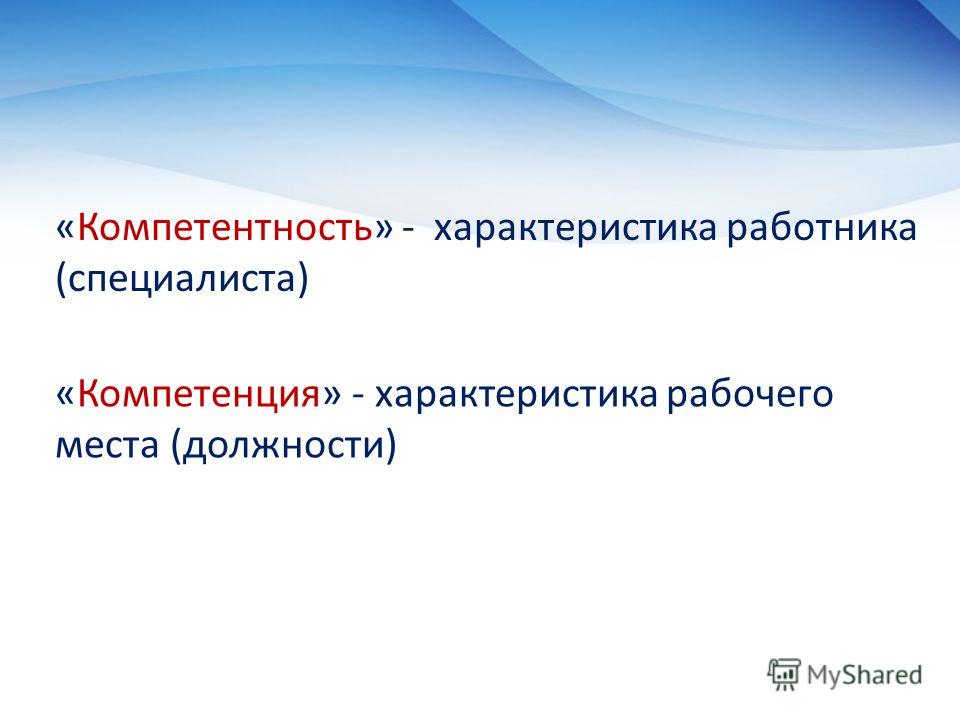 «Компетентность» - характеристика работника (специалиста)

«Компетенция» - характеристика рабочего места (должности)

MyShared